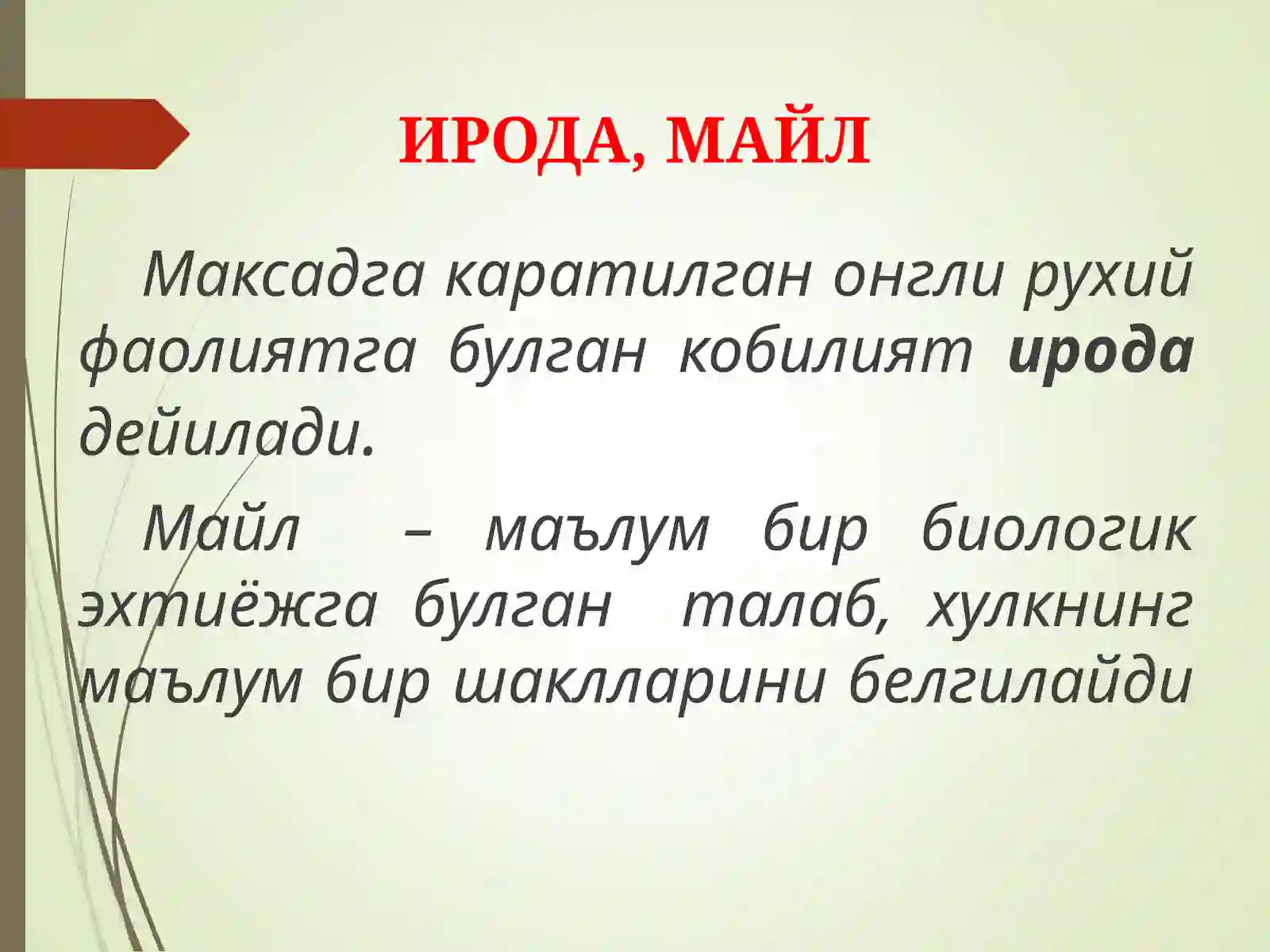 ИРОДА, МАЙЛ

Максадга каратилган онгли рухий фаолиятга булган кобилият ирода дейилади.

Майл – маълум бир биологик эхтиёжга булган талаб, хулкнинг маълум бир шаклларини белгилайди